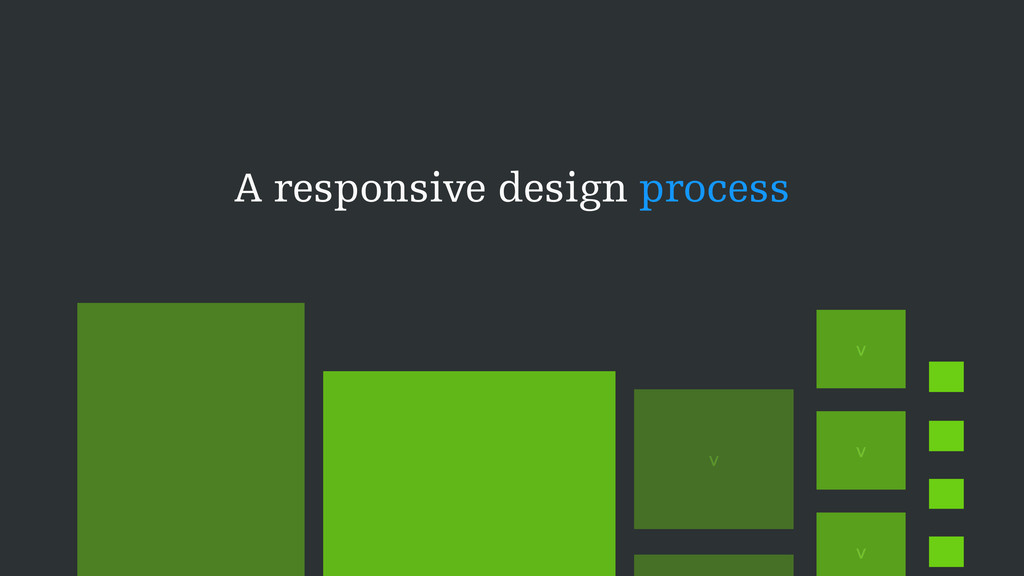 A responsive design process

v

v

v

v